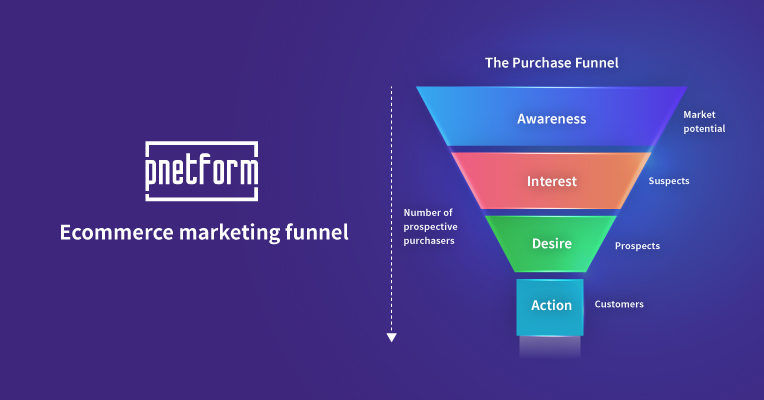 pnetform

Ecommerce marketing funnel

The Purchase Funnel

Number of prospective purchasers

Awareness

Market potential

Interest

Suspects

Desire

Prospects

Action

Customers